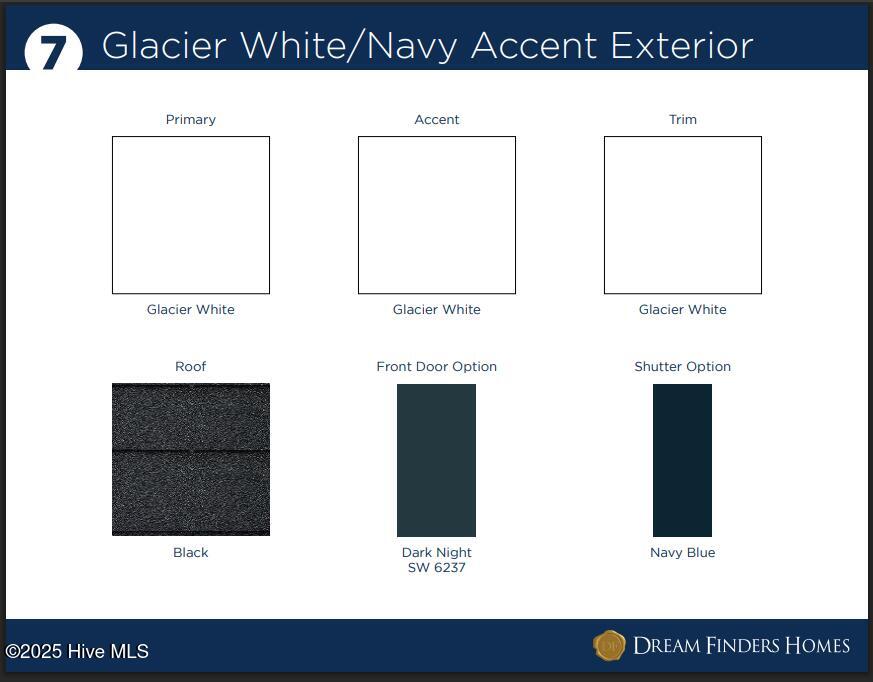 7 Glacier White/Navy Accent Exterior

Primary

Glacier White

Accent

Glacier White

Trim

Glacier White

Roof

Black

Front Door Option

Dark Night
SW 6237

Shutter Option

Navy Blue

©2025 Hive MLS

DF DREAM FINDERS HOMES